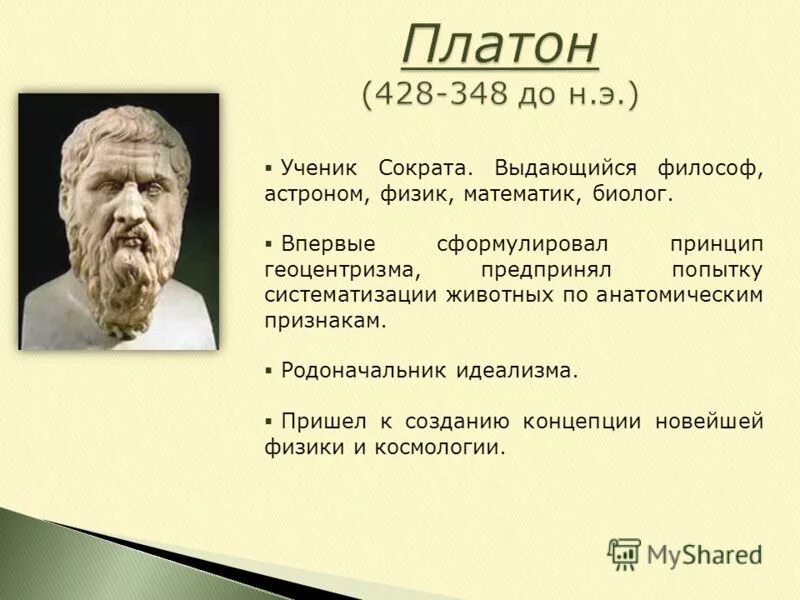 Платон
(428-348 до н.э.)

▪ Ученик Сократа. Выдающийся философ, астроном, физик, математик, биолог.

▪ Впервые сформулировал принцип геоцентризма, предпринял попытку систематизации животных по анатомическим признакам.

▪ Родоначальник идеализма.

▪ Пришел к созданию концепции новейшей физики и космологии.

MyShared